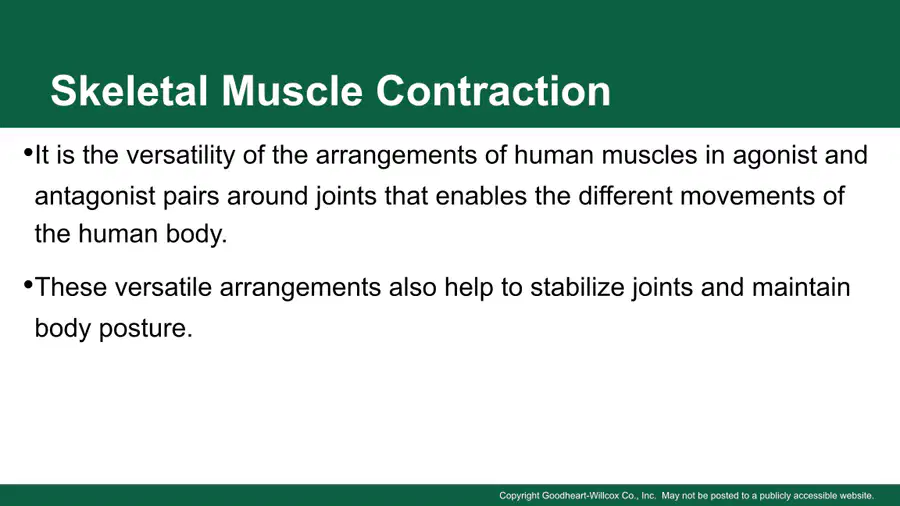 Skeletal Muscle Contraction

•It is the versatility of the arrangements of human muscles in agonist and antagonist pairs around joints that enables the different movements of the human body.

•These versatile arrangements also help to stabilize joints and maintain body posture.

Copyright Goodheart-Willcox Co., Inc. May not be posted to a publicly accessible website.